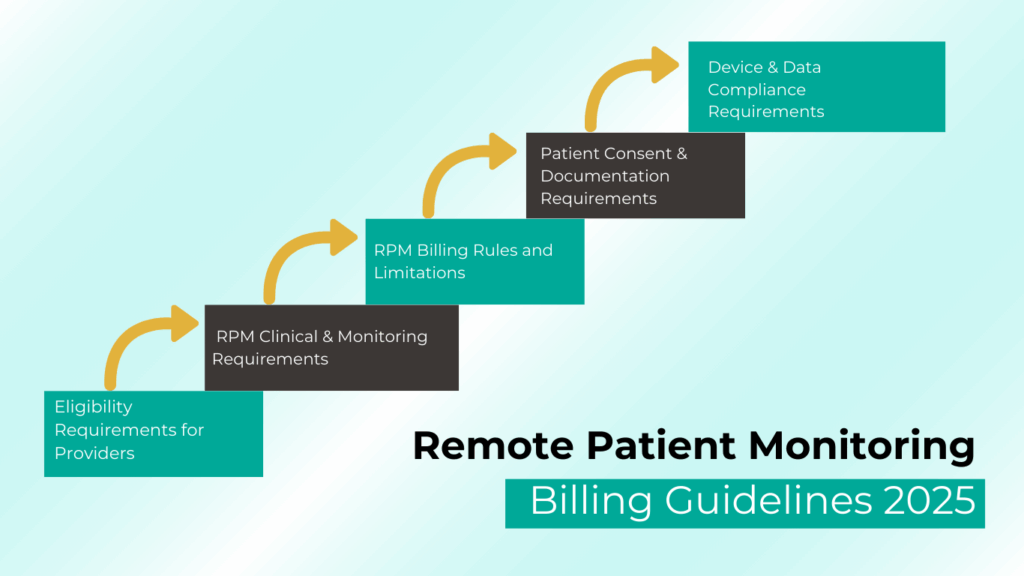 Eligibility Requirements for Providers

RPM Clinical & Monitoring Requirements

RPM Billing Rules and Limitations

Patient Consent & Documentation Requirements

Device & Data Compliance Requirements

Remote Patient Monitoring

Billing Guidelines 2025